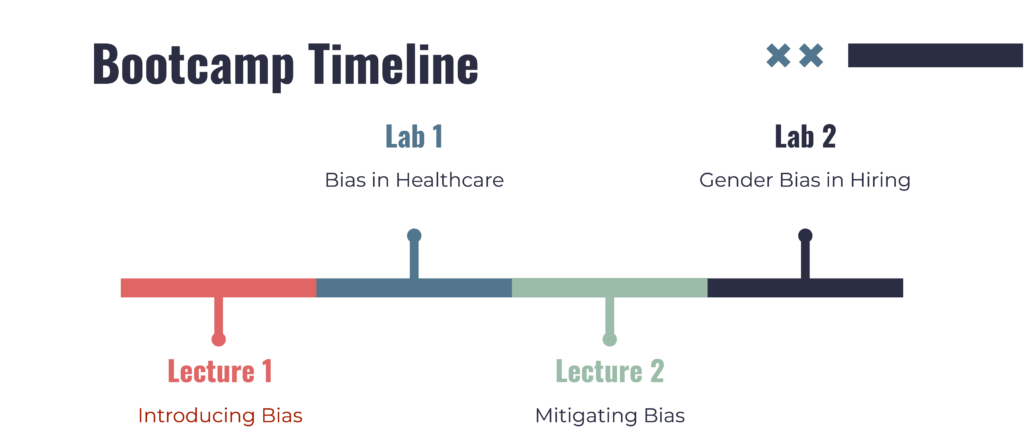 Bootcamp Timeline

Lab 1

Bias in Healthcare

Lab 2

Gender Bias in Hiring

Lecture 1

Introducing Bias

Lecture 2

Mitigating Bias